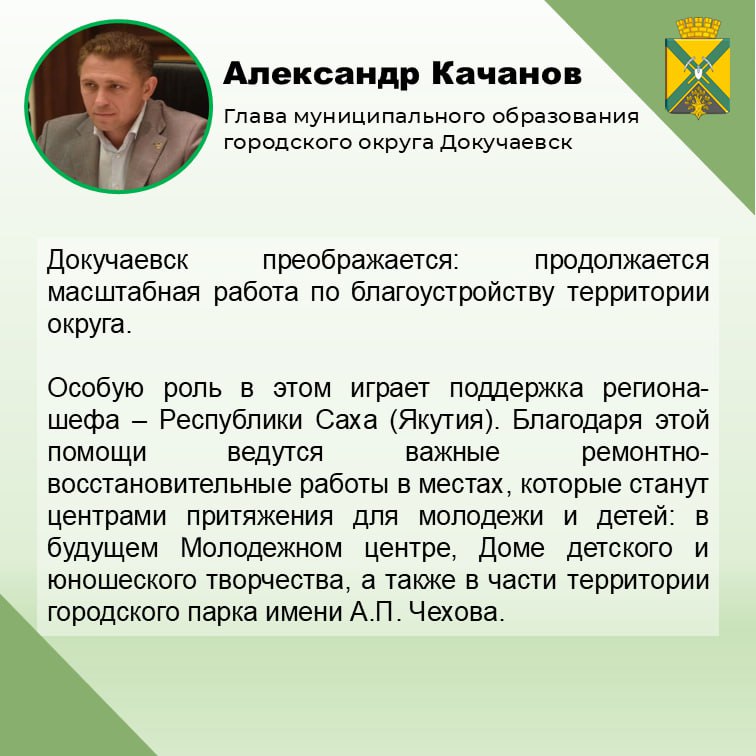 Александр Качанов

Глава муниципального образования городского округа Докучаевск

Докучаевск преображается: продолжается масштабная работа по благоустройству территории округа.

Особую роль в этом играет поддержка региона-шефа – Республики Саха (Якутия). Благодаря этой помощи ведутся важные ремонтно-восстановительные работы в местах, которые станут центрами притяжения для молодежи и детей: в будущем Молодежном центре, Доме детского и юношеского творчества, а также в части территории городского парка имени А.П. Чехова.